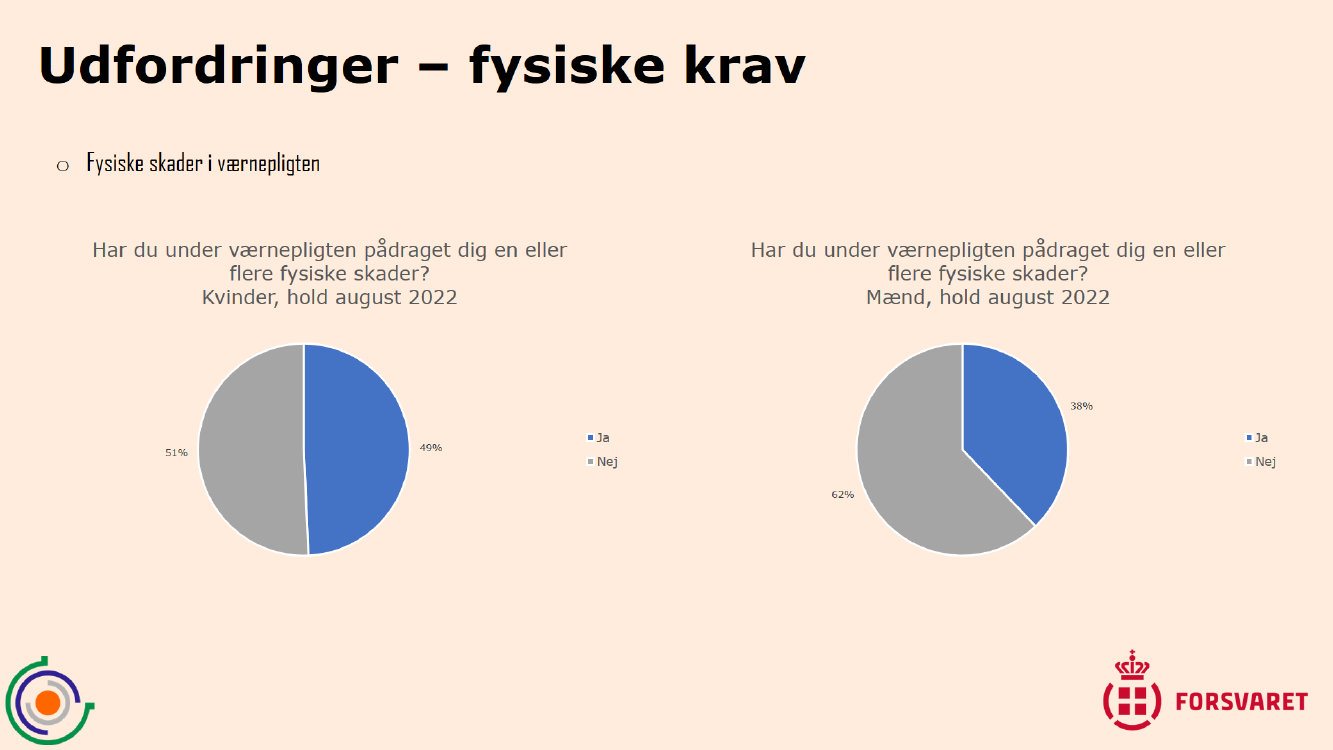 Udfordringer – fysiske krav

o Fysiske skader i værnepligten

Har du under værnepligten pådraget dig en eller flere fysiske skader?
Kvinder, hold august 2022

51%

49%

Ja
Nej

Har du under værnepligten pådraget dig en eller flere fysiske skader?
Mænd, hold august 2022

38%

62%

Ja
Nej

FORSVARET